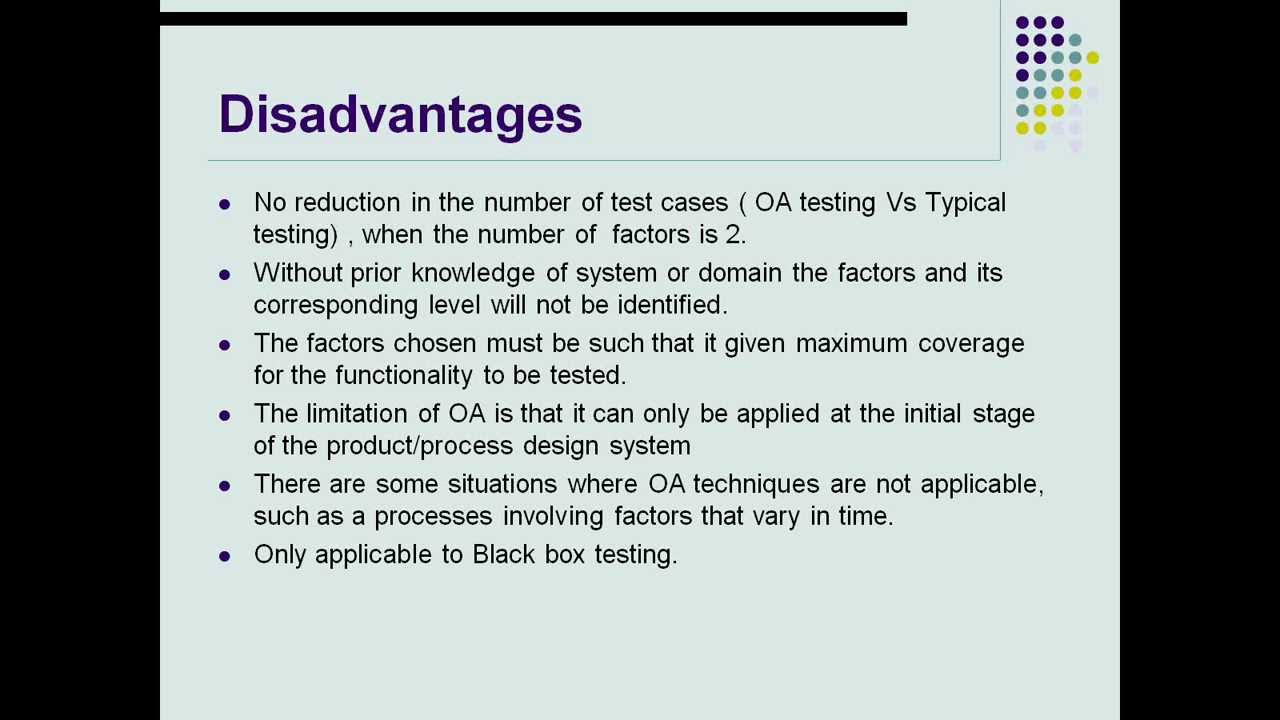 Disadvantages

- No reduction in the number of test cases ( OA testing Vs Typical testing) , when the number of factors is 2.
- Without prior knowledge of system or domain the factors and its corresponding level will not be identified.
- The factors chosen must be such that it given maximum coverage for the functionality to be tested.
- The limitation of OA is that it can only be applied at the initial stage of the product/process design system
- There are some situations where OA techniques are not applicable, such as a processes involving factors that vary in time.
- Only applicable to Black box testing.